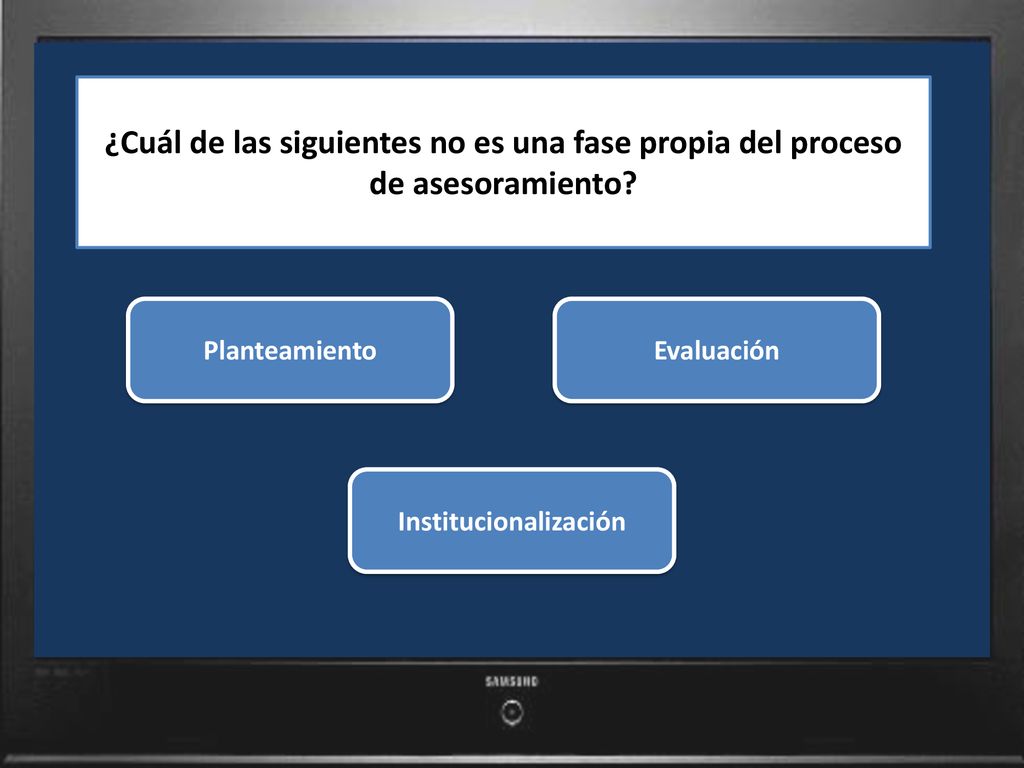 ¿Cuál de las siguientes no es una fase propia del proceso de asesoramiento?

Planteamiento

Evaluación

Institucionalización

SAMSUNG